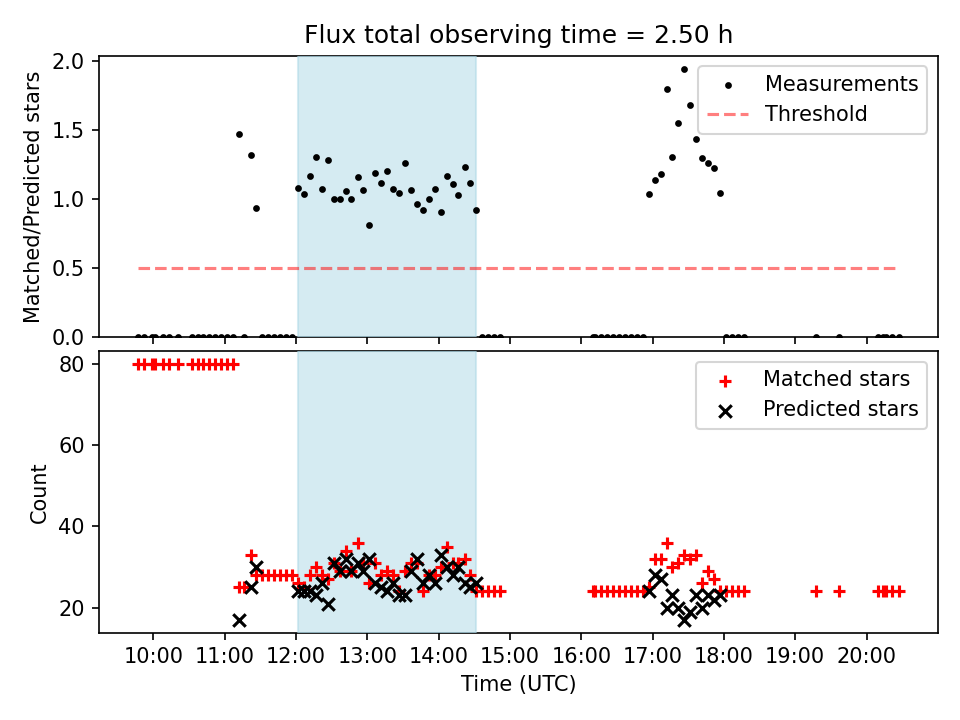 Flux total observing time = 2.50 h

Matched/Predicted stars

2.0
1.5
1.0
0.5
0.0

Measurements
Threshold

Count

80
60
40
20

Matched stars
Predicted stars

10:00 11:00 12:00 13:00 14:00 15:00 16:00 17:00 18:00 19:00 20:00

Time (UTC)